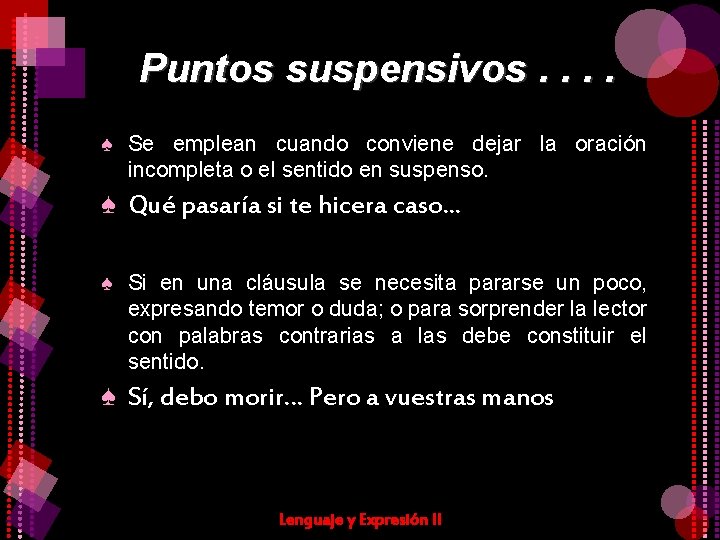 Puntos suspensivos . . . .

♠ Se emplean cuando conviene dejar la oración incompleta o el sentido en suspenso.

♠ Qué pasaría si te hicera caso…

♠ Si en una cláusula se necesita pararse un poco, expresando temor o duda; o para sorprender la lector con palabras contrarias a las debe constituir el sentido.

♠ Sí, debo morir… Pero a vuestras manos

Lenguaje y Expresión II